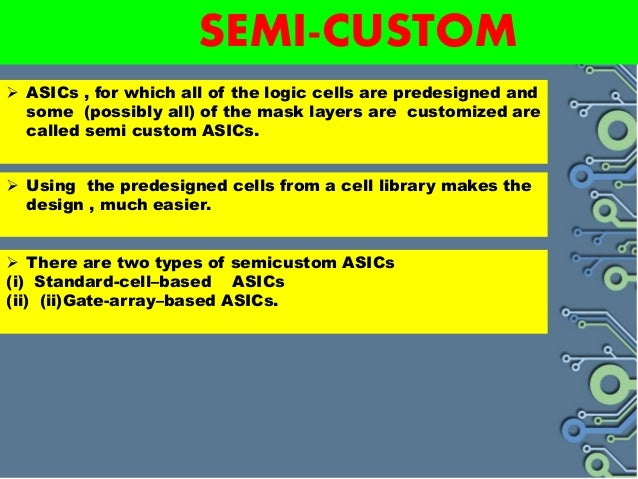 SEMI-CUSTOM

➢ ASICs , for which all of the logic cells are predesigned and some (possibly all) of the mask layers are customized are called semi custom ASICs.

➢ Using the predesigned cells from a cell library makes the design , much easier.

➢ There are two types of semicustom ASICs
(i) Standard-cell–based ASICs
(ii) (ii)Gate-array–based ASICs.